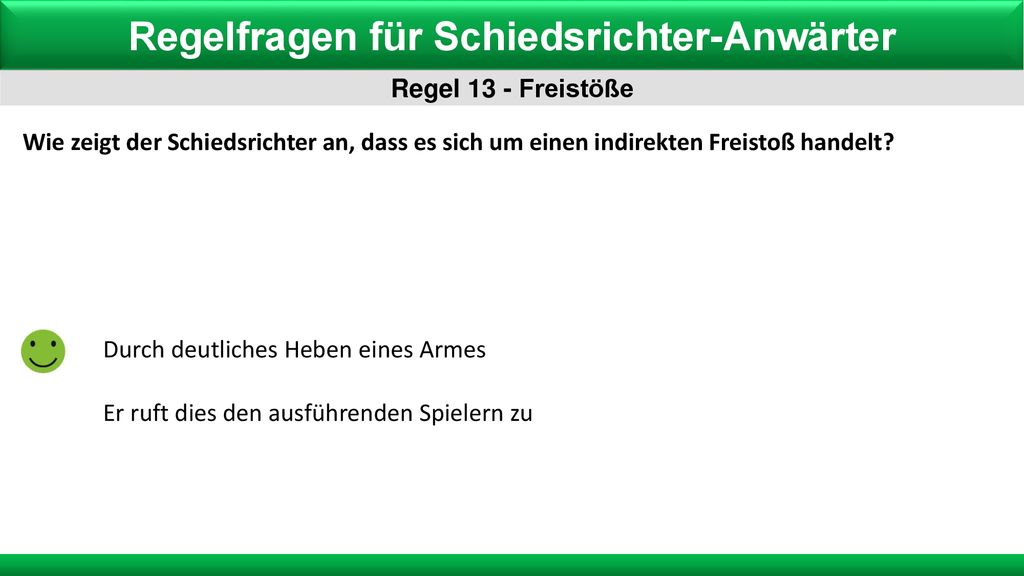 Regelfragen für Schiedsrichter-Anwärter

Regel 13 - Freistöße

Wie zeigt der Schiedsrichter an, dass es sich um einen indirekten Freistoß handelt?

Durch deutliches Heben eines Armes

Er ruft dies den ausführenden Spielern zu